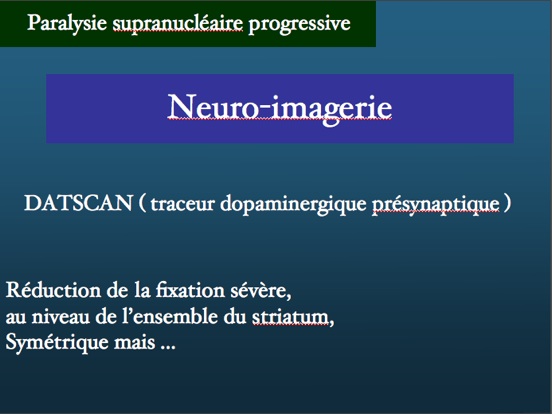 Paralysie supranucléaire progressive

Neuro-imagerie

DATSCAN ( traceur dopaminergique présynaptique )

Réduction de la fixation sévère,
au niveau de l'ensemble du striatum,
Symétrique mais ...